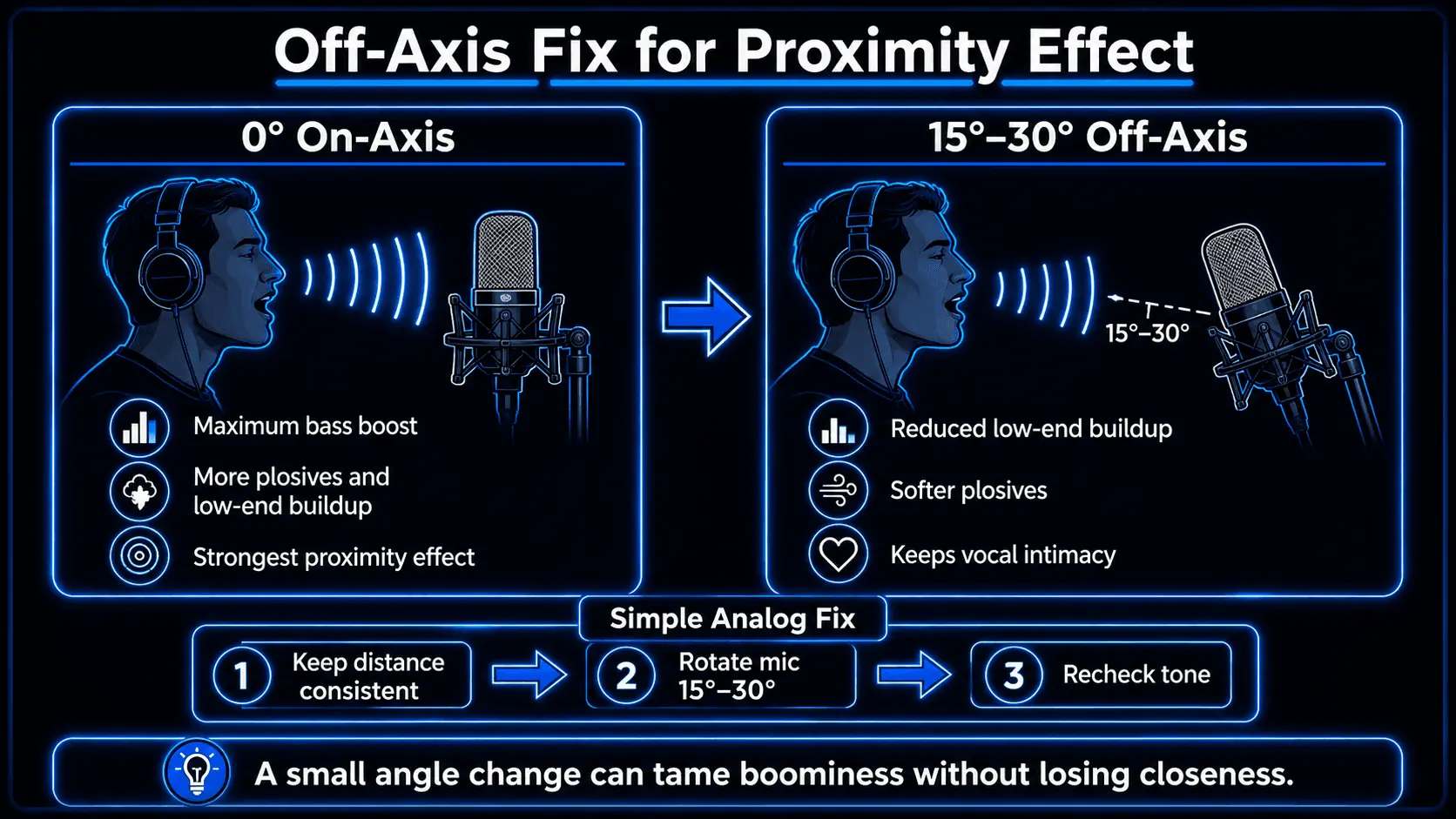 Off-Axis Fix for Proximity Effect

0° On-Axis

Maximum bass boost

More plosives and low-end buildup

Strongest proximity effect

15°–30° Off-Axis

15°–30°

Reduced low-end buildup

Softer plosives

Keeps vocal intimacy

Simple Analog Fix

1 Keep distance consistent

2 Rotate mic 15°–30°

3 Recheck tone

A small angle change can tame boominess without losing closeness.